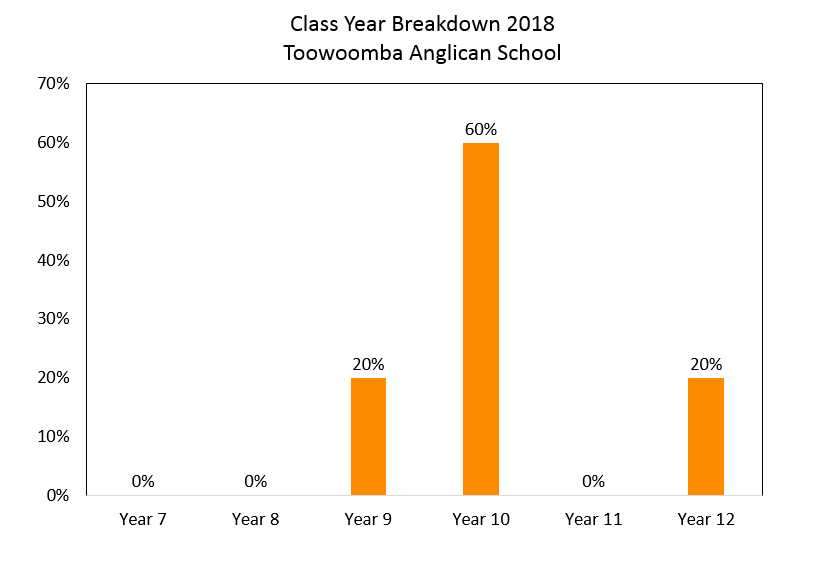 Class Year Breakdown 2018
Toowoomba Anglican School

70%
60%
50%
40%
30%
20%
10%
0%

0%
0%
20%
60%
0%
20%

Year 7
Year 8
Year 9
Year 10
Year 11
Year 12